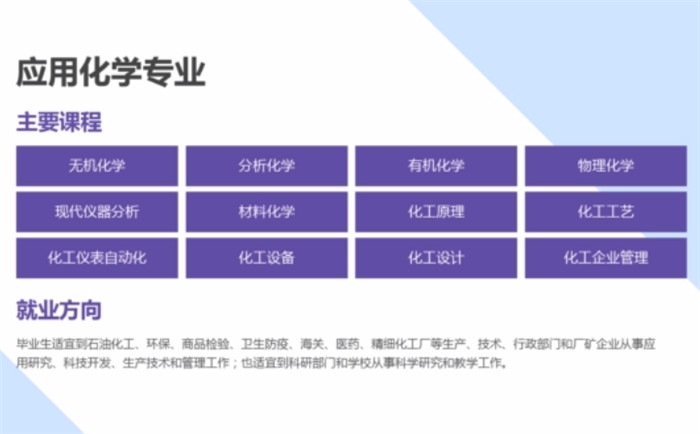 应用化学专业

主要课程

| 无机化学 | 分析化学 | 有机化学 | 物理化学 |
|---|---|---|---|
| 现代仪器分析 | 材料化学 | 化工原理 | 化工工艺 |
| 化工仪表自动化 | 化工设备 | 化工设计 | 化工企业管理 |

就业方向

毕业生适宜到石油化工、环保、商品检验、卫生防疫、海关、医药、精细化工厂等生产、技术、行政部门和厂矿企业从事应用研究、科技开发、生产技术和管理工作；也适宜到科研部门和学校从事科学研究和教学工作。